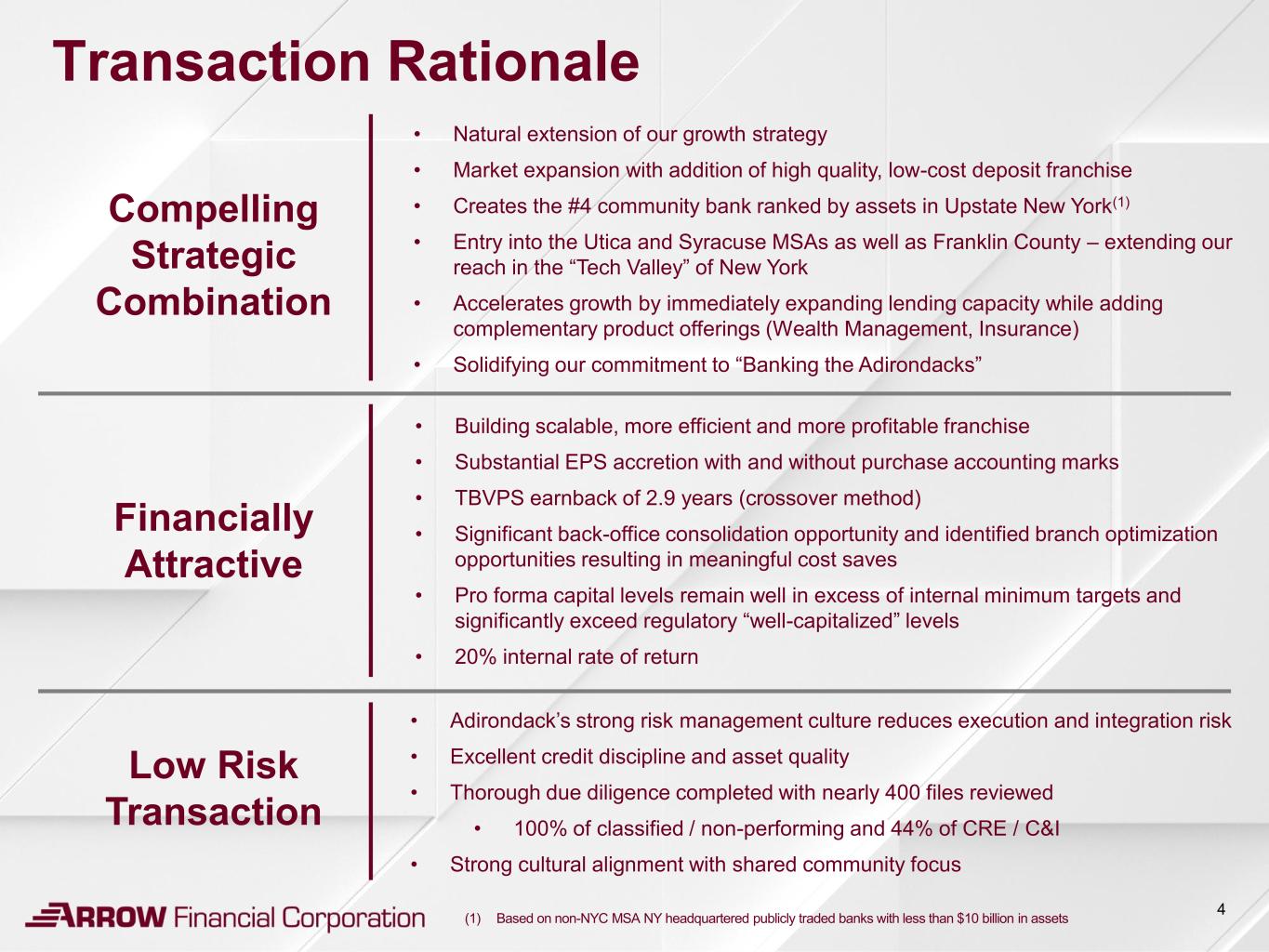 Transaction Rationale

Compelling Strategic Combination

• Natural extension of our growth strategy
• Market expansion with addition of high quality, low-cost deposit franchise
• Creates the #4 community bank ranked by assets in Upstate New York$^{(1)}$
• Entry into the Utica and Syracuse MSAs as well as Franklin County – extending our reach in the "Tech Valley" of New York
• Accelerates growth by immediately expanding lending capacity while adding complementary product offerings (Wealth Management, Insurance)
• Solidifying our commitment to "Banking the Adirondacks"

Financially Attractive

• Building scalable, more efficient and more profitable franchise
• Substantial EPS accretion with and without purchase accounting marks
• TBVPS earnback of 2.9 years (crossover method)
• Significant back-office consolidation opportunity and identified branch optimization opportunities resulting in meaningful cost saves
• Pro forma capital levels remain well in excess of internal minimum targets and significantly exceed regulatory "well-capitalized" levels
• 20% internal rate of return

Low Risk Transaction

• Adirondack's strong risk management culture reduces execution and integration risk
• Excellent credit discipline and asset quality
• Thorough due diligence completed with nearly 400 files reviewed
• 100% of classified / non-performing and 44% of CRE / C&I
• Strong cultural alignment with shared community focus

ARROW Financial Corporation

(1) Based on non-NYC MSA NY headquartered publicly traded banks with less than $10 billion in assets

4